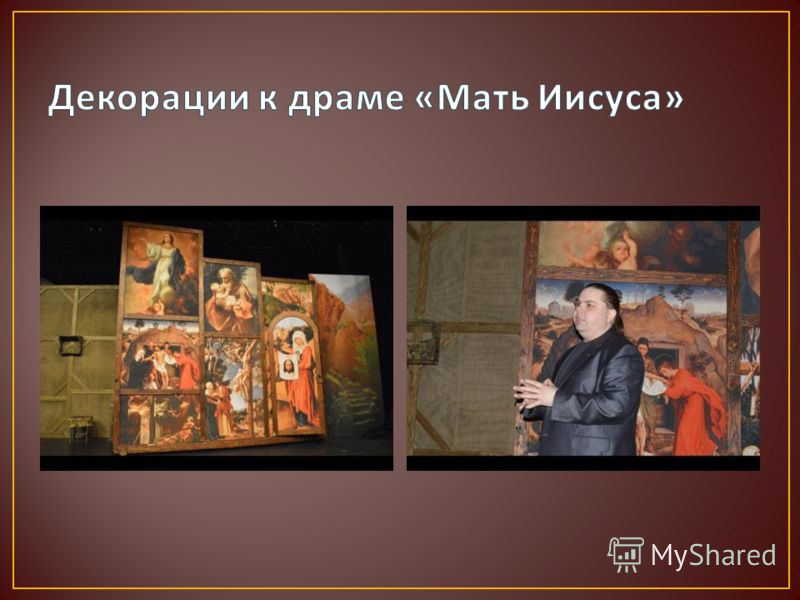 Декорации к драме «Мать Иисуса»

MyShared